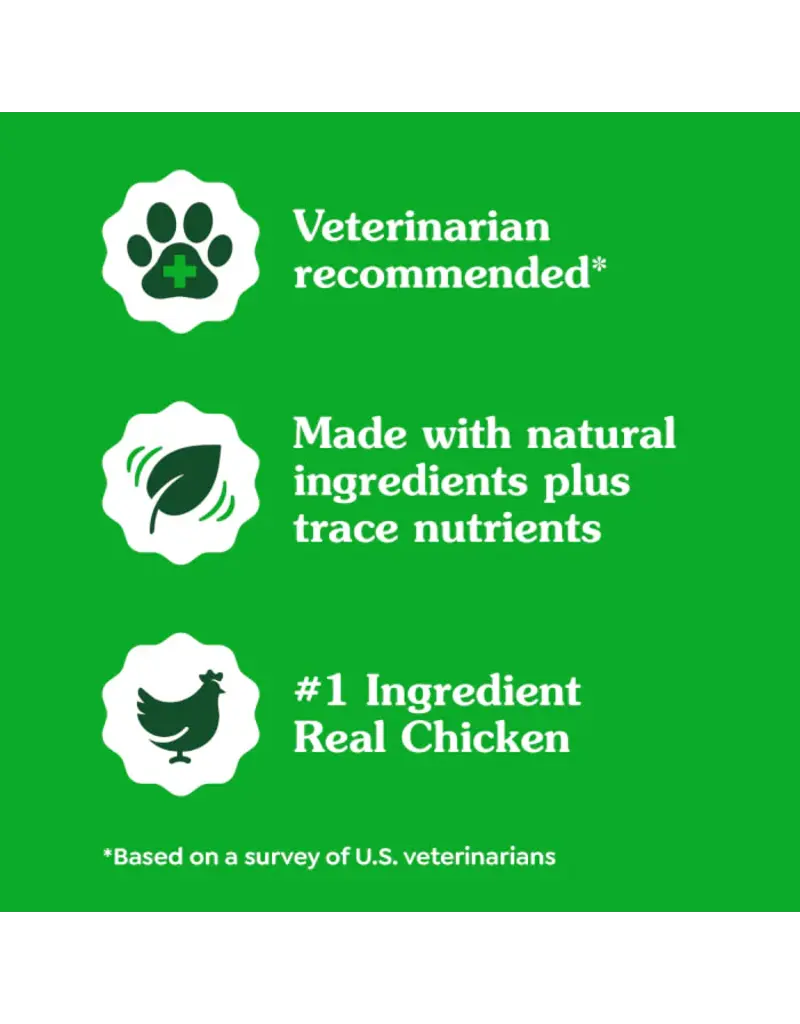 Veterinarian recommended*

Made with natural ingredients plus trace nutrients

#1 Ingredient Real Chicken

*Based on a survey of U.S. veterinarians